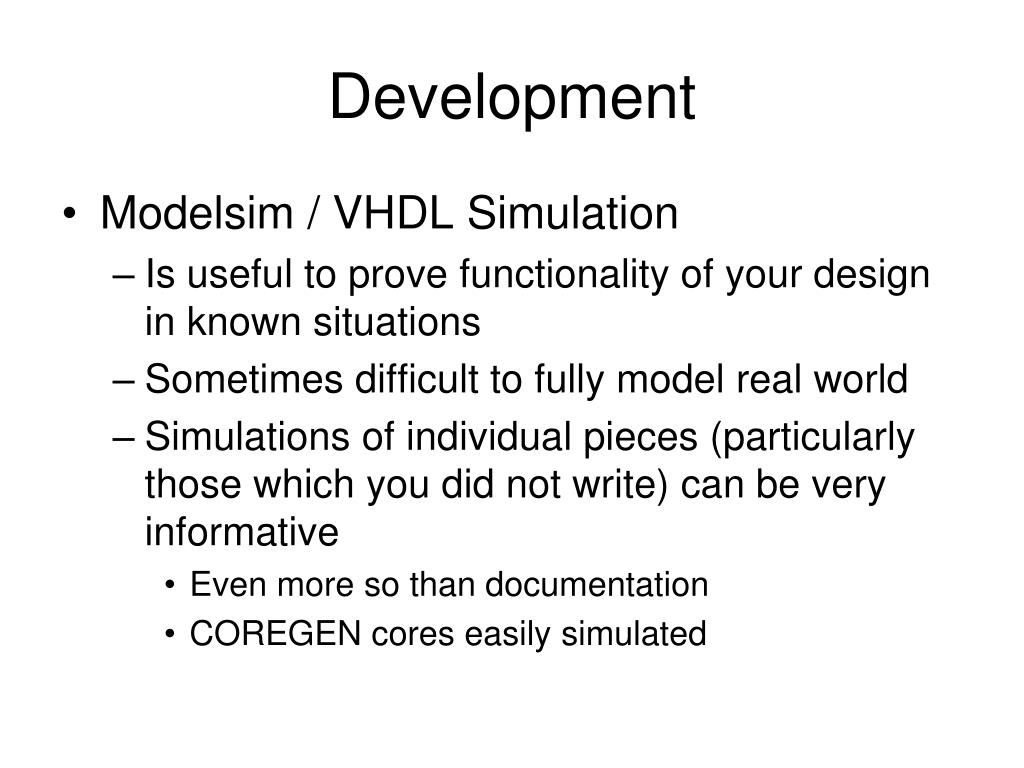 Development

• Modelsim / VHDL Simulation
– Is useful to prove functionality of your design in known situations
– Sometimes difficult to fully model real world
– Simulations of individual pieces (particularly those which you did not write) can be very informative
• Even more so than documentation
• COREGEN cores easily simulated